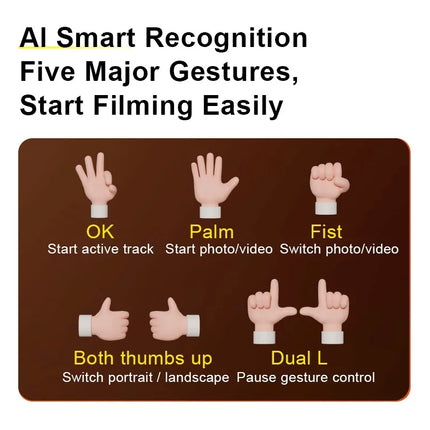 AI Smart Recognition Five Major Gestures, Start Filming Easily

OK
Start active track

Palm
Start photo/video

Fist
Switch photo/video

Both thumbs up
Switch portrait / landscape

Dual L
Pause gesture control